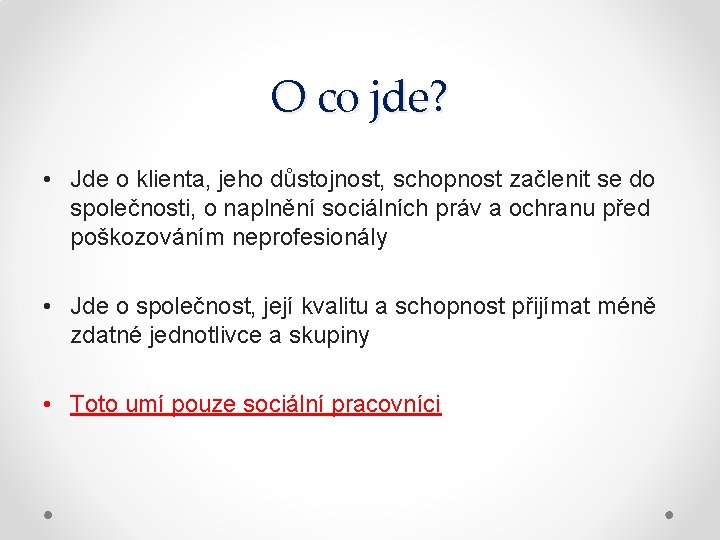 O co jde?

• Jde o klienta, jeho důstojnost, schopnost začlenit se do společnosti, o naplnění sociálních práv a ochranu před poškozováním neprofesionály

• Jde o společnost, její kvalitu a schopnost přijímat méně zdatné jednotlivce a skupiny

• Toto umí pouze sociální pracovníci